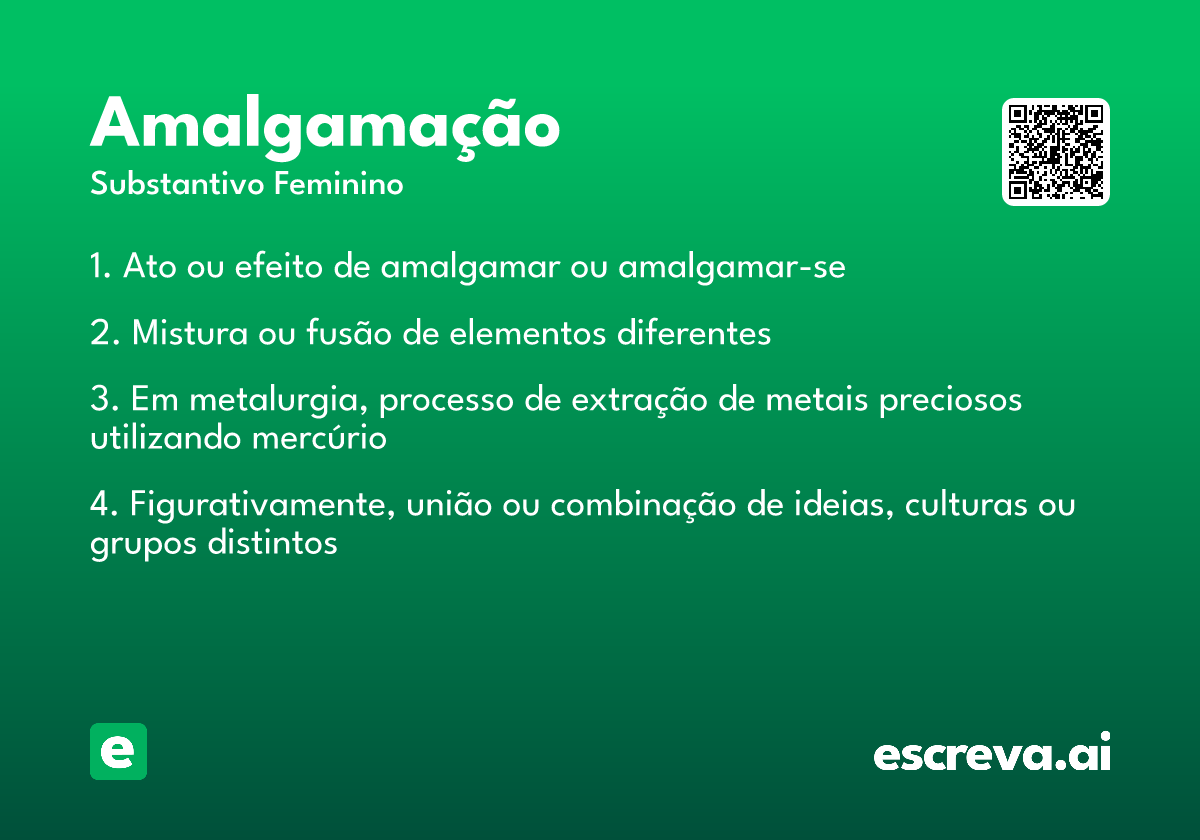 Amalgamação
Substantivo Feminino

1. Ato ou efeito de amalgamar ou amalgamar-se

2. Mistura ou fusão de elementos diferentes

3. Em metalurgia, processo de extração de metais preciosos utilizando mercúrio

4. Figurativamente, união ou combinação de ideias, culturas ou grupos distintos

e

escreva.ai